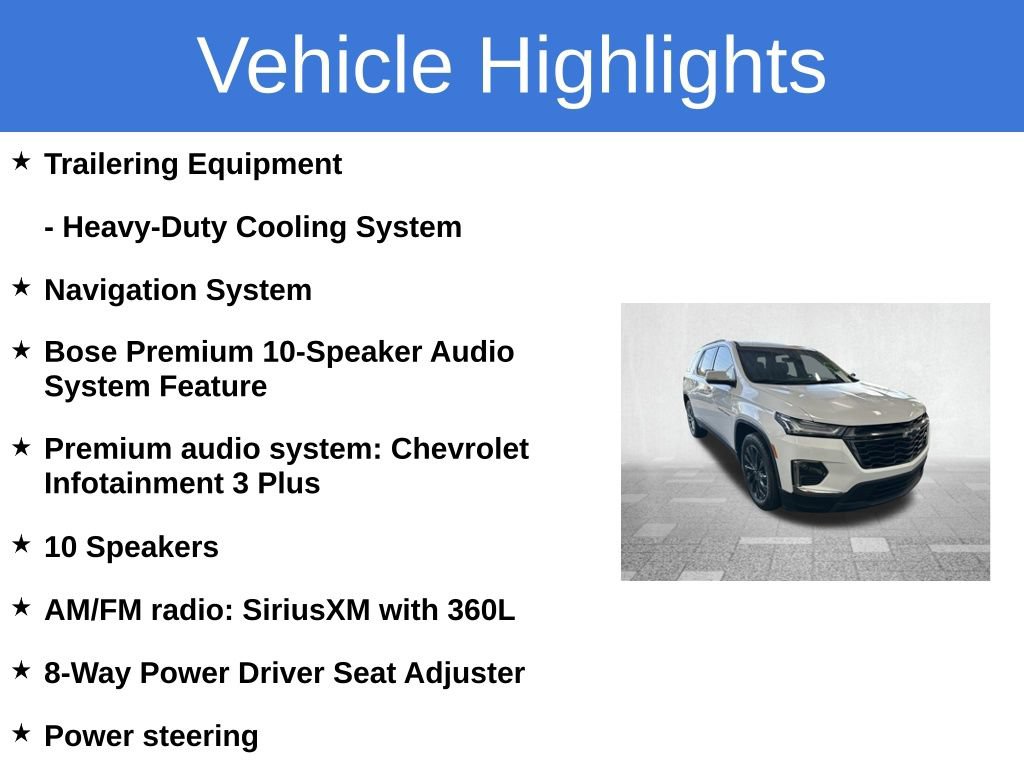 Vehicle Highlights

★ Trailering Equipment

- Heavy-Duty Cooling System

★ Navigation System

★ Bose Premium 10-Speaker Audio System Feature

★ Premium audio system: Chevrolet Infotainment 3 Plus

★ 10 Speakers

★ AM/FM radio: SiriusXM with 360L

★ 8-Way Power Driver Seat Adjuster

★ Power steering